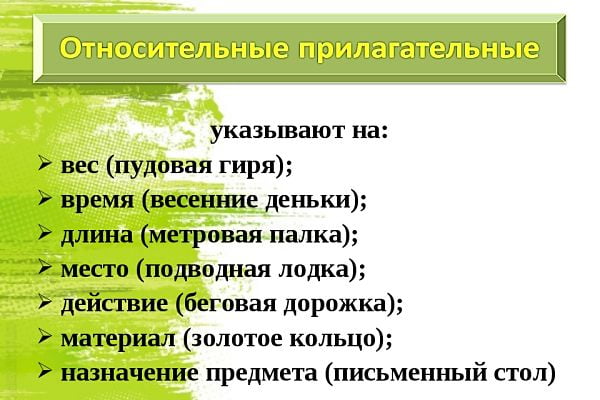 Относительные прилагательные

указывают на:
➢ вес (пудовая гиря);
➢ время (весенние деньки);
➢ длина (метровая палка);
➢ место (подводная лодка);
➢ действие (беговая дорожка);
➢ материал (золотое кольцо);
➢ назначение предмета (письменный стол)